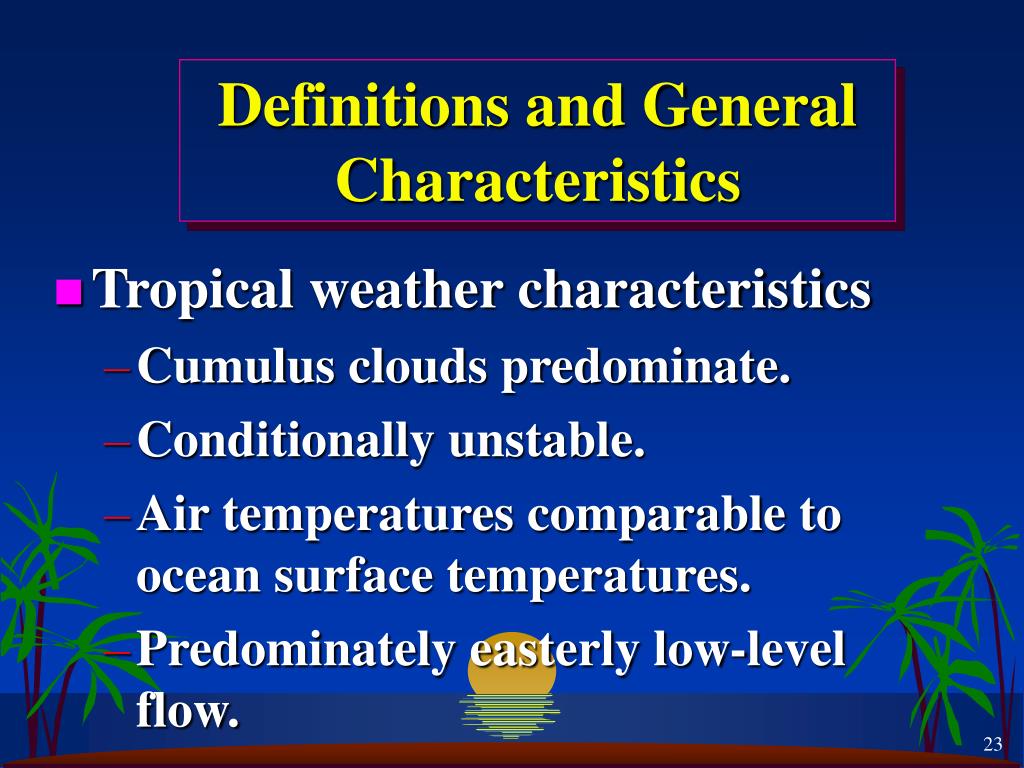 Definitions and General Characteristics

Tropical weather characteristics

– Cumulus clouds predominate.

– Conditionally unstable.

– Air temperatures comparable to ocean surface temperatures.

– Predominately easterly low-level flow.

23